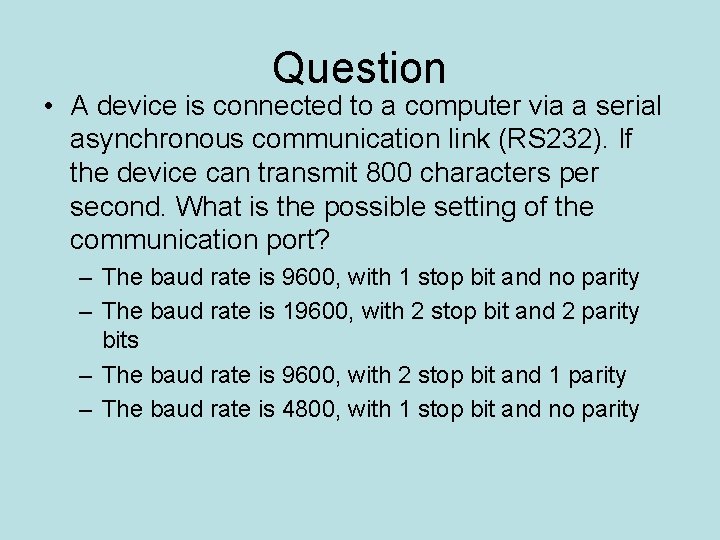 Question

• A device is connected to a computer via a serial asynchronous communication link (RS232). If the device can transmit 800 characters per second. What is the possible setting of the communication port?

– The baud rate is 9600, with 1 stop bit and no parity

– The baud rate is 19600, with 2 stop bit and 2 parity bits

– The baud rate is 9600, with 2 stop bit and 1 parity

– The baud rate is 4800, with 1 stop bit and no parity